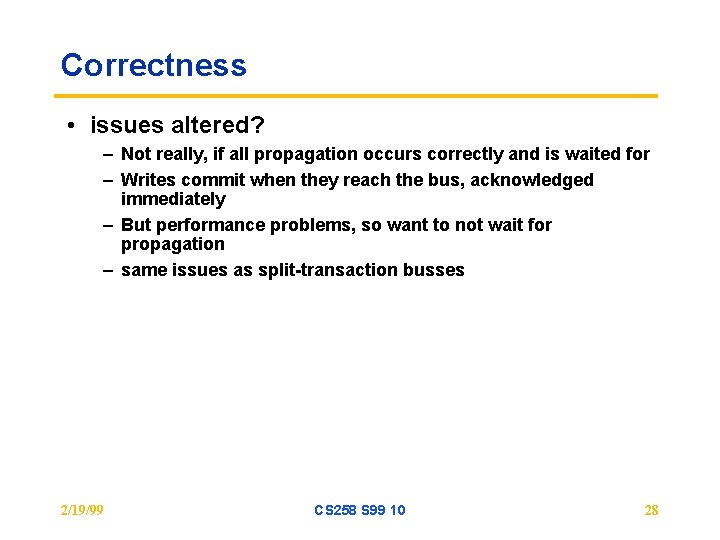 Correctness

• issues altered?

– Not really, if all propagation occurs correctly and is waited for

– Writes commit when they reach the bus, acknowledged immediately

– But performance problems, so want to not wait for propagation

– same issues as split-transaction busses

2/19/99

CS258 S99 10

28